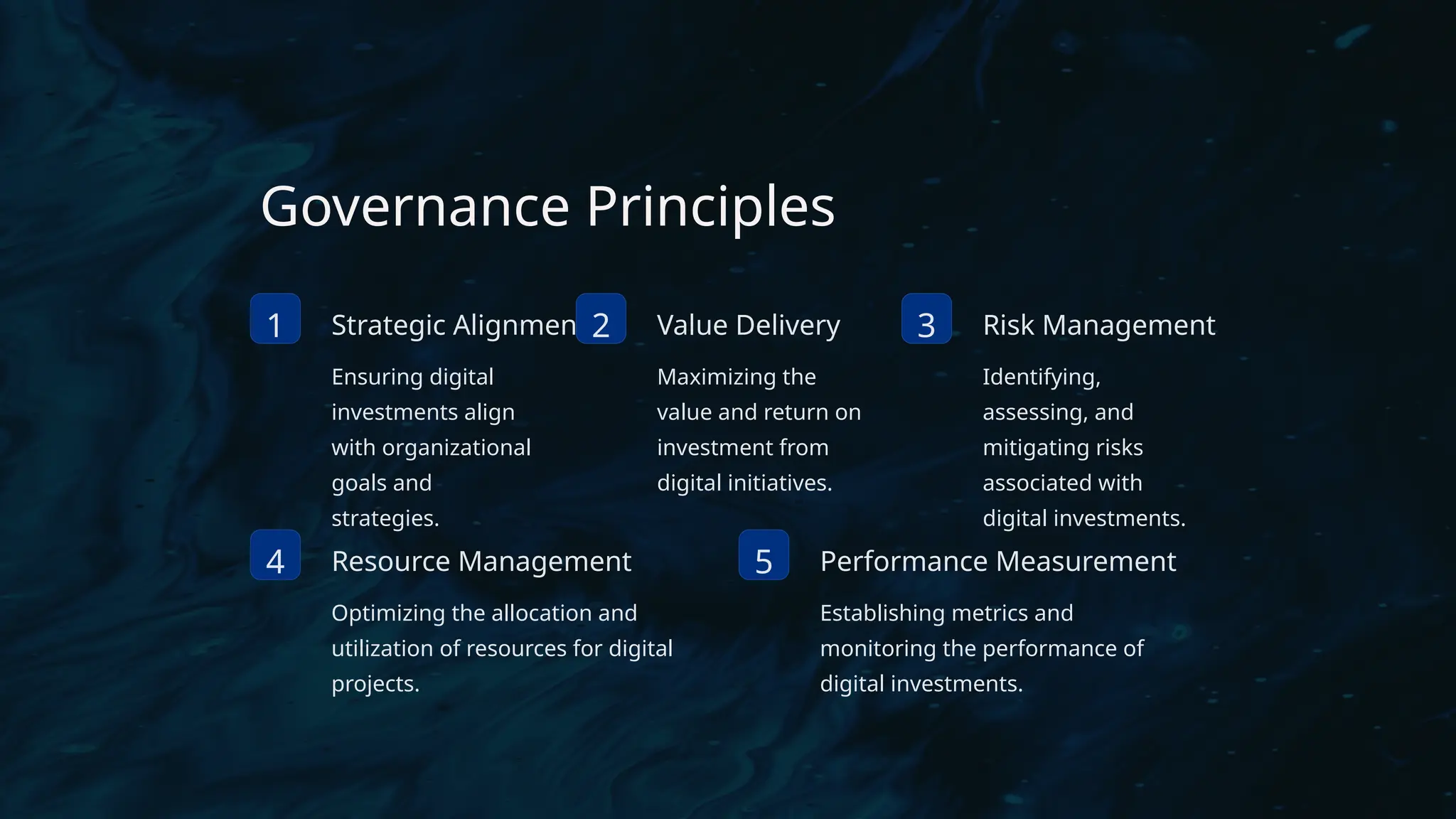 Governance Principles

1

Strategic Alignmen

Ensuring digital investments align with organizational goals and strategies.

2

Value Delivery

Maximizing the value and return on investment from digital initiatives.

3

Risk Management

Identifying, assessing, and mitigating risks associated with digital investments.

4

Resource Management

Optimizing the allocation and utilization of resources for digital projects.

5

Performance Measurement

Establishing metrics and monitoring the performance of digital investments.